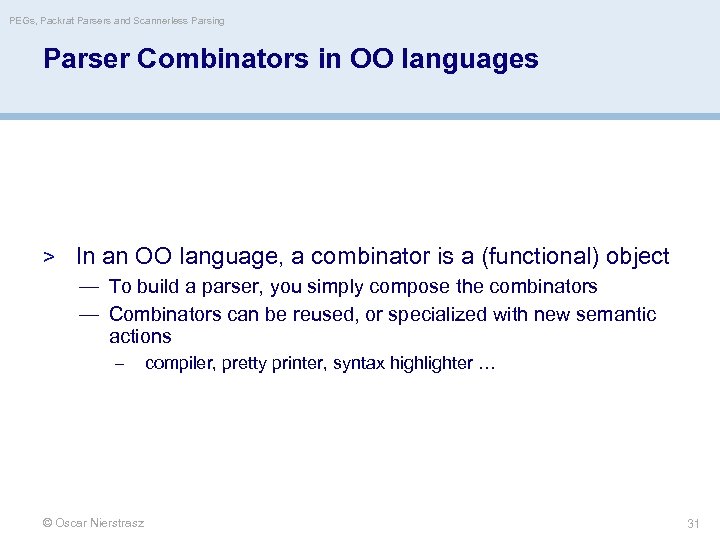 PEGs, Packrat Parsers and Scannerless Parsing

Parser Combinators in OO languages

> In an OO language, a combinator is a (functional) object

— To build a parser, you simply compose the combinators

— Combinators can be reused, or specialized with new semantic actions

– compiler, pretty printer, syntax highlighter …

© Oscar Nierstrasz

31